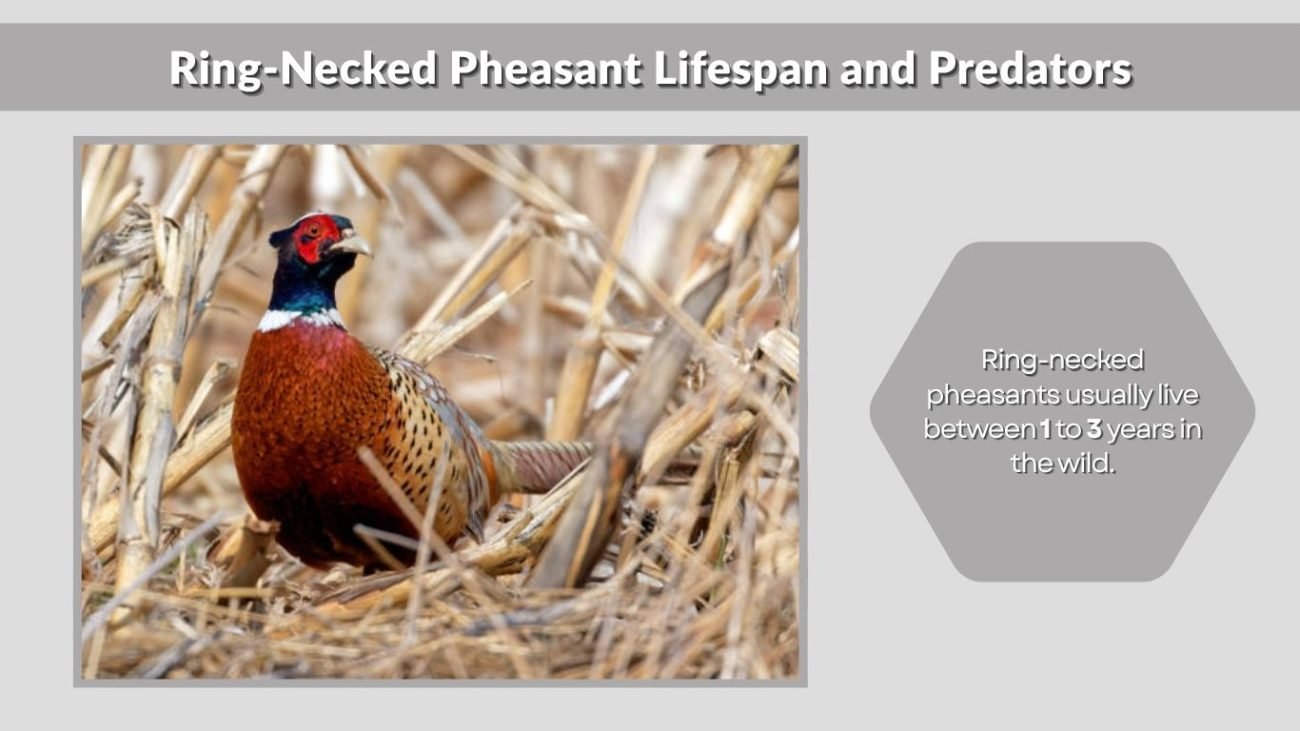 Ring-Necked Pheasant Lifespan and Predators

Ring-necked pheasants usually live between 1 to 3 years in the wild.